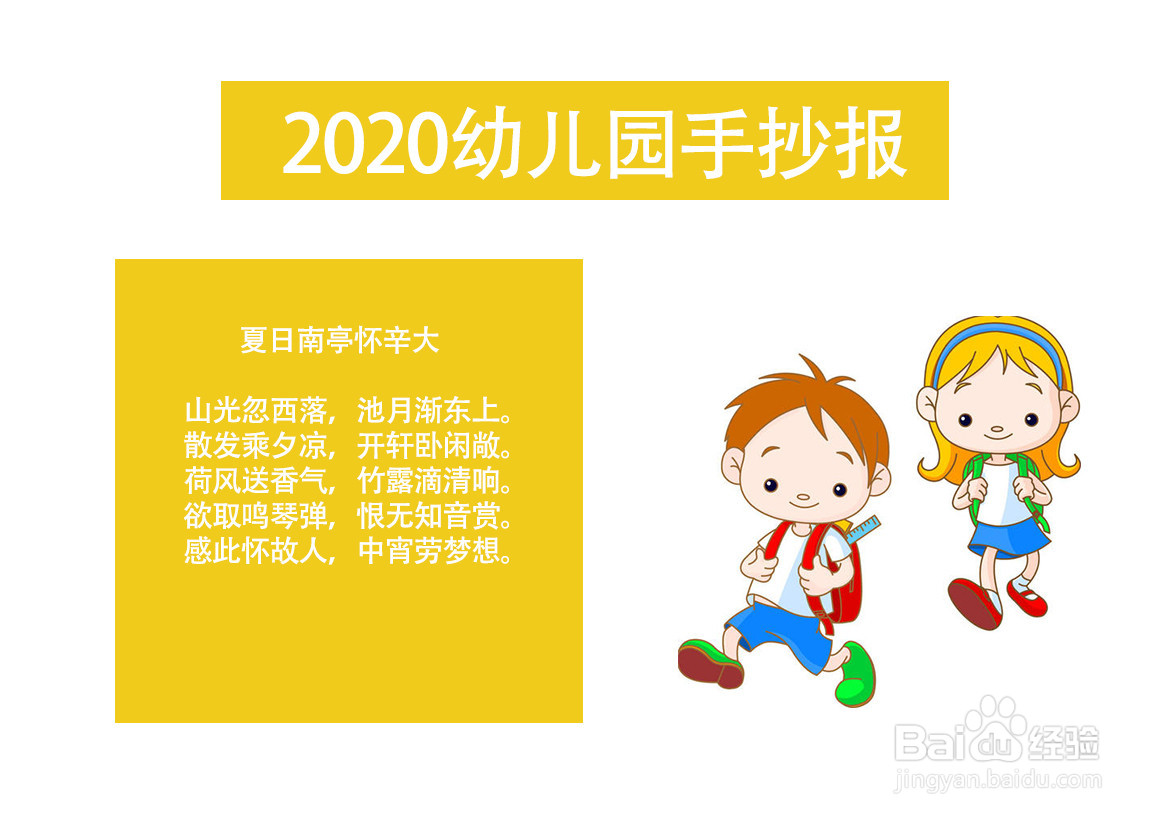 2020幼儿园手抄报

夏日南亭怀辛大

山光忽西落，池月渐东上。
散发乘夕凉，开轩卧闲敞。
荷风送香气，竹露滴清响。
欲取鸣琴弹，恨无知音赏。
感此怀故人，中宵劳梦想。

Baidu经验
jingyan.baidu.com